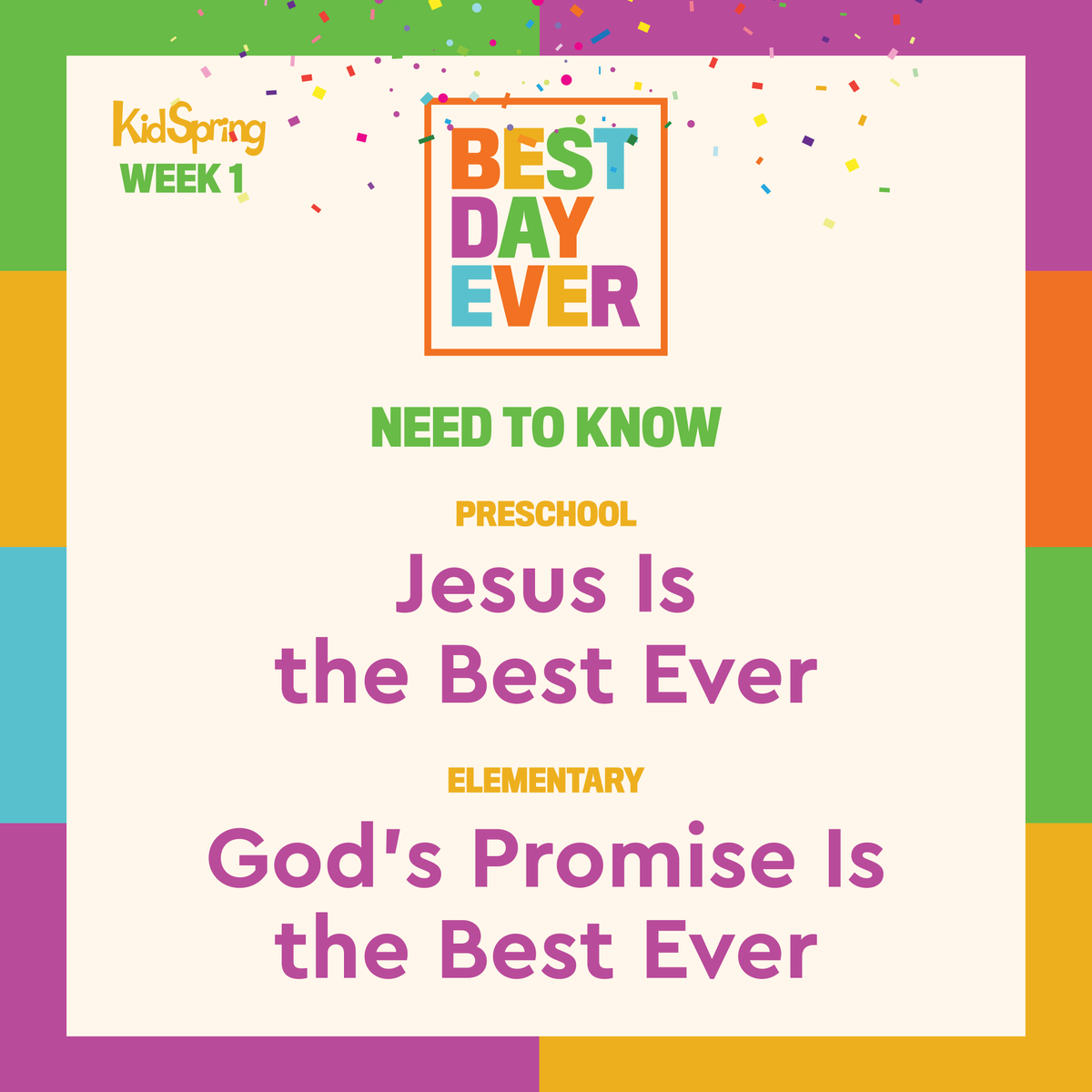 KidSpring
WEEK 1

BEST DAY EVER

NEED TO KNOW

PRESCHOOL

Jesus Is the Best Ever

ELEMENTARY

God's Promise Is the Best Ever